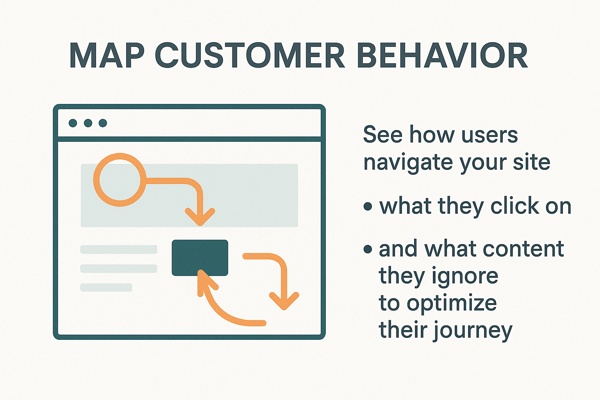 MAP CUSTOMER BEHAVIOR

See how users navigate your site

• what they click on

• and what content they ignore to optimize their journey